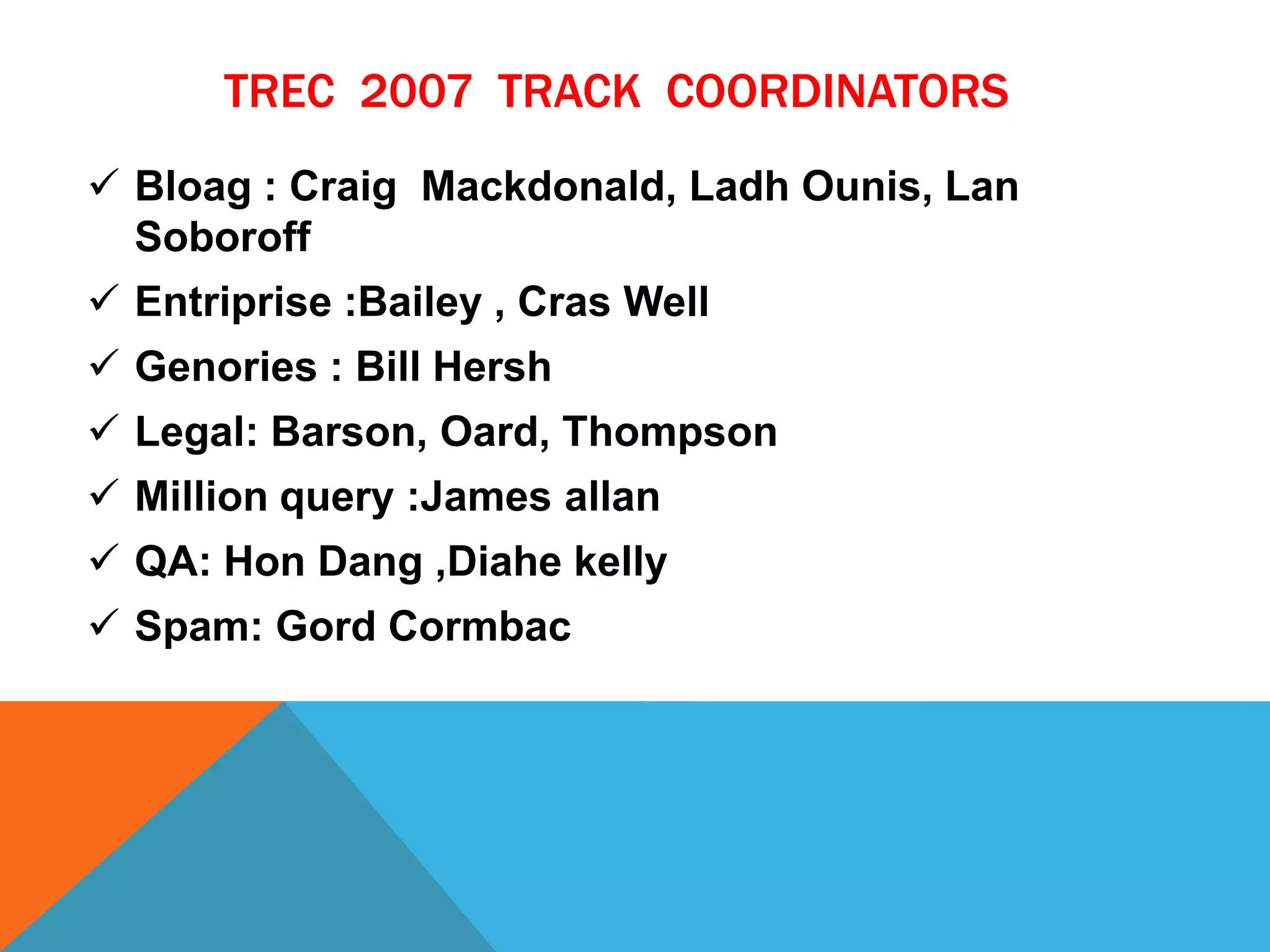 TREC 2007 TRACK COORDINATORS

✓ Bloag : Craig Mackdonald, Ladh Ounis, Lan Soboroff

✓ Entriprise :Bailey , Cras Well

✓ Genories : Bill Hersh

✓ Legal: Barson, Oard, Thompson

✓ Million query :James allan

✓ QA: Hon Dang ,Diahe kelly

✓ Spam: Gord Cormbac